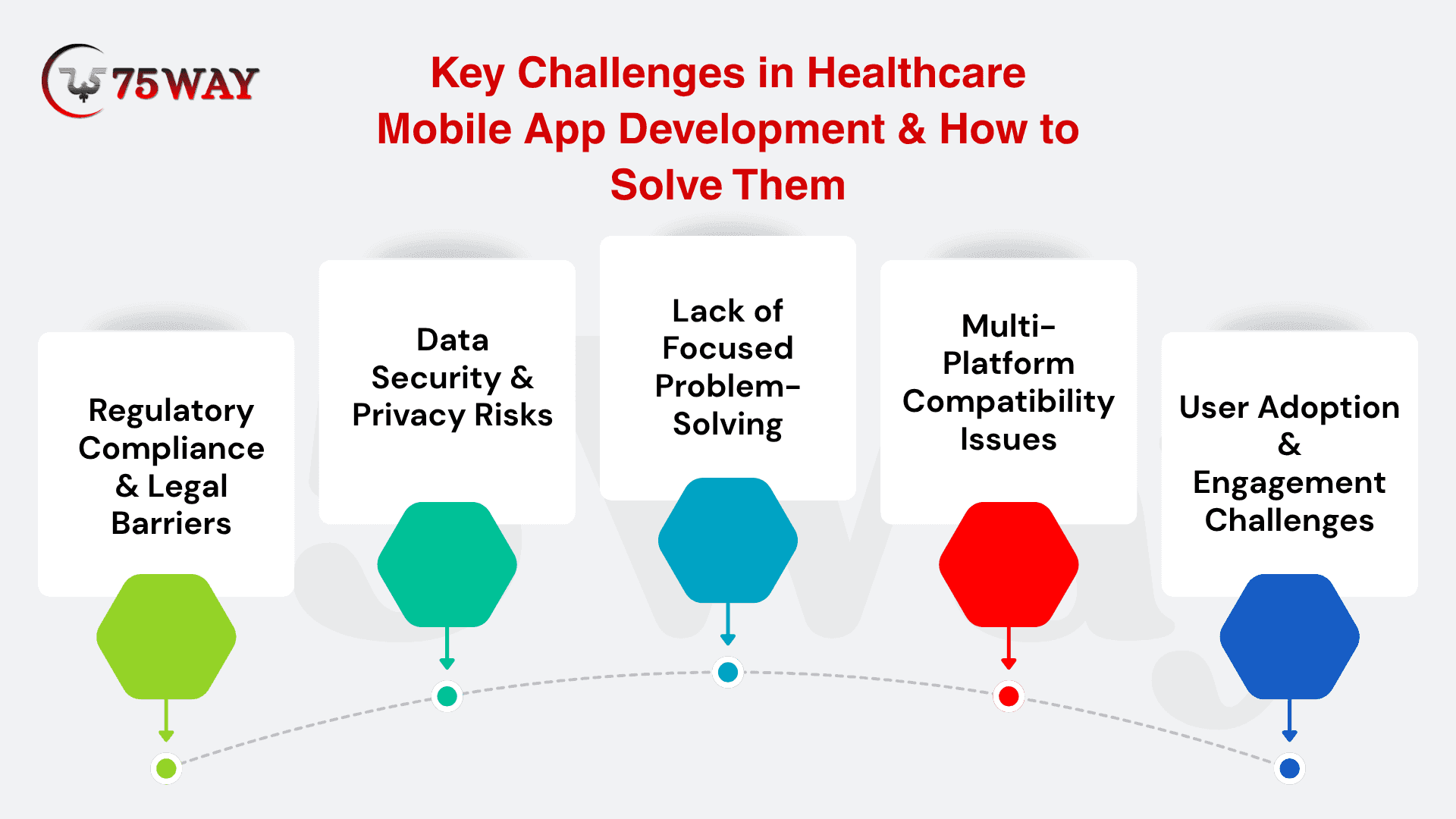 75WAY

Key Challenges in Healthcare Mobile App Development & How to Solve Them

Regulatory Compliance & Legal Barriers

Data Security & Privacy Risks

Lack of Focused Problem-Solving

Multi-Platform Compatibility Issues

User Adoption & Engagement Challenges